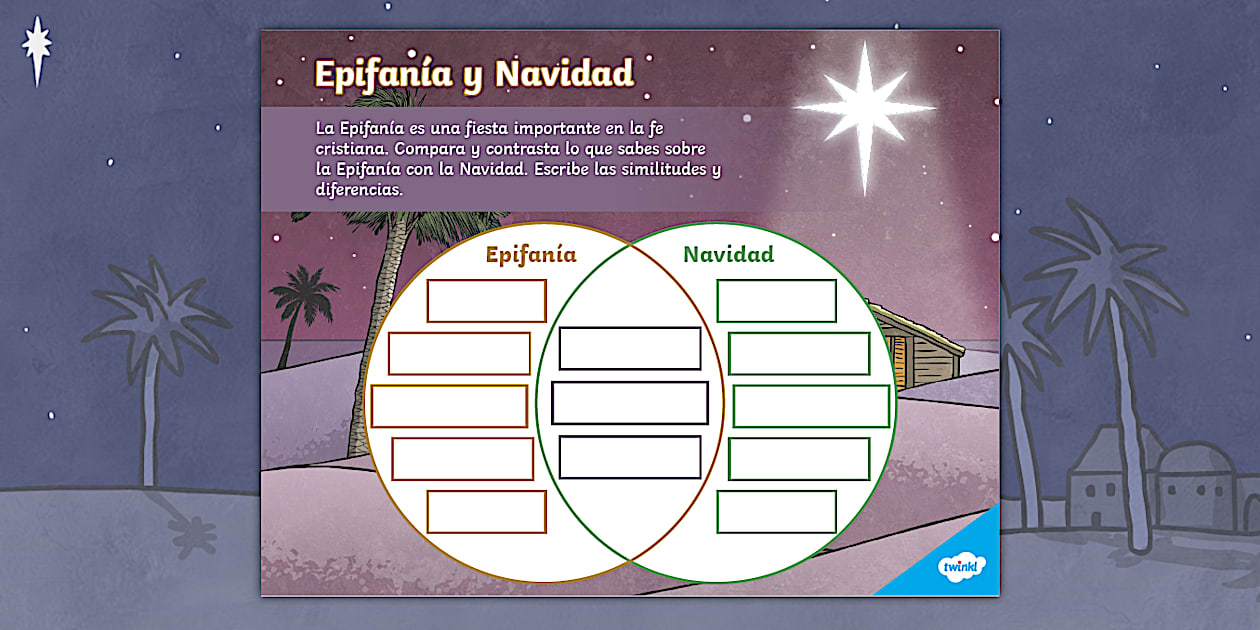 Epifanía y Navidad

La Epifanía es una fiesta importante en la fe cristiana. Compara y contrasta lo que sabes sobre la Epifanía con la Navidad. Escribe las similitudes y diferencias.

Epifanía

Navidad

twinkl